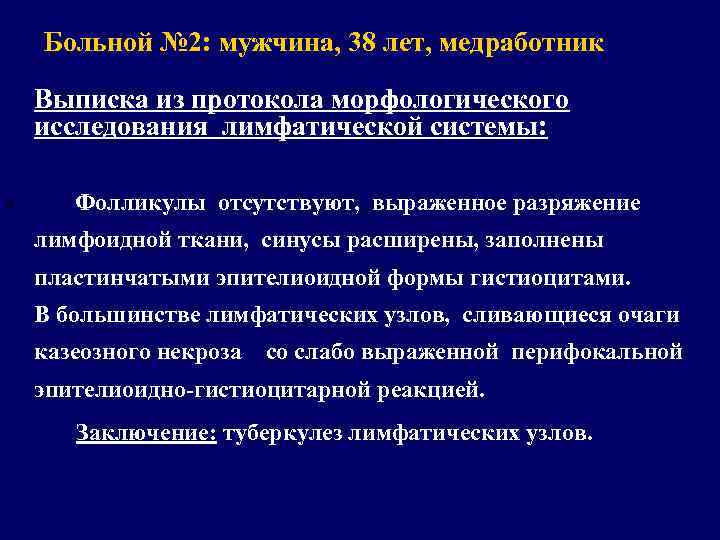 Больной №2: мужчина, 38 лет, медработник

Выписка из протокола морфологического исследования лимфатической системы:

Фолликулы отсутствуют, выраженное разряжение лимфоидной ткани, синусы расширены, заполнены пластинчатыми эпителиоидной формы гистиоцитами.
В большинстве лимфатических узлов, сливающиеся очаги казеозного некроза со слабо выраженной перифокальной эпителиоидно-гистиоцитарной реакцией.

Заключение: туберкулез лимфатических узлов.